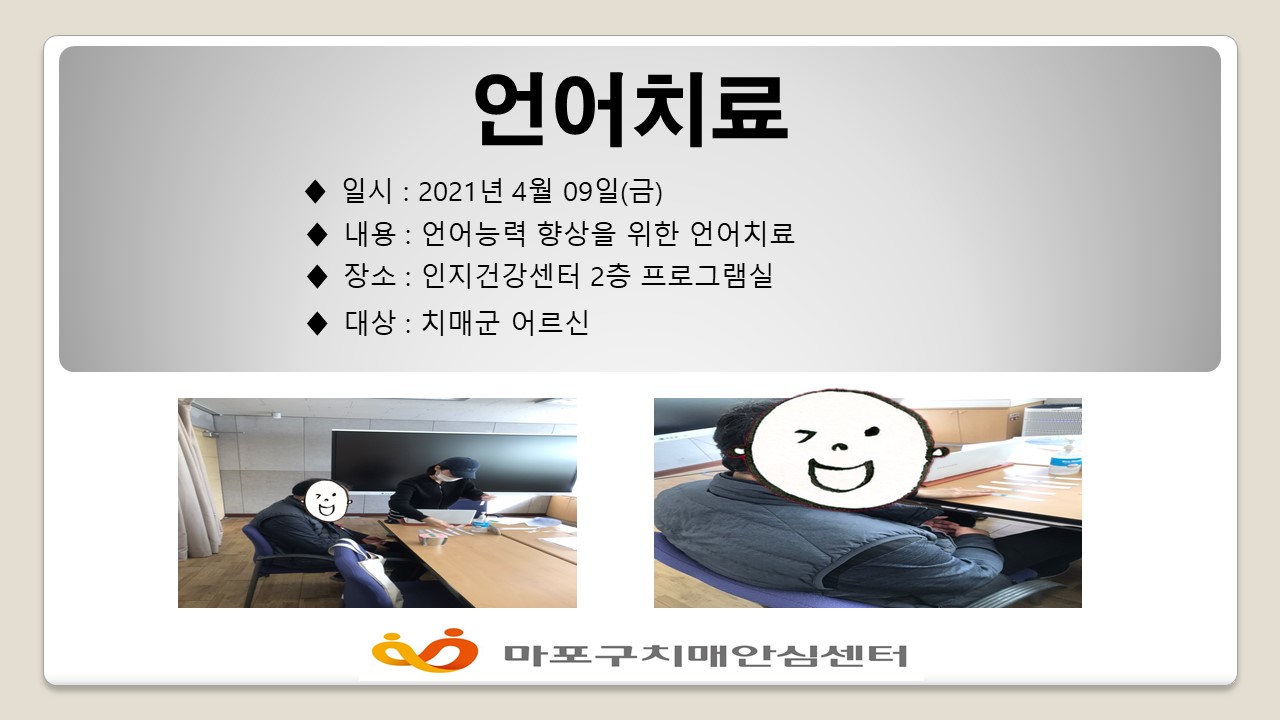 언어치료

◆ 일시 : 2021년 4월 09일(금)
◆ 내용 : 언어능력 향상을 위한 언어치료
◆ 장소 : 인지건강센터 2층 프로그램실
◆ 대상 : 치매군 어르신

마포구치매안심센터